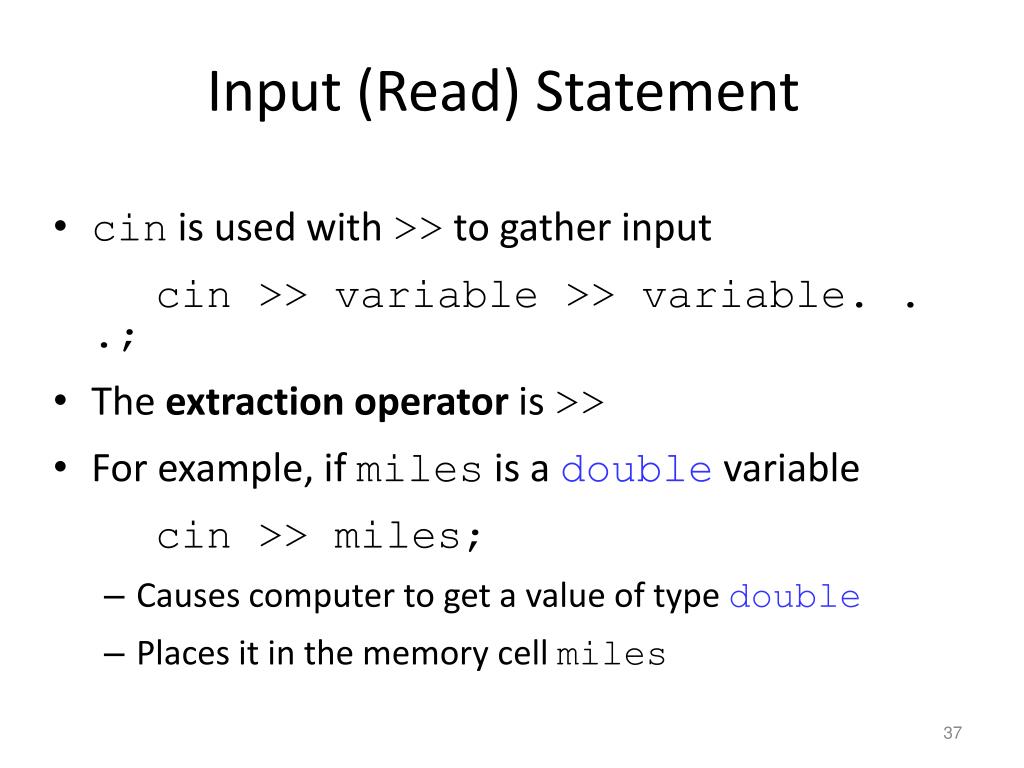 Input (Read) Statement

• cin is used with >> to gather input

cin >> variable >> variable. . .;

• The **extraction operator** is >>

• For example, if miles is a double variable

cin >> miles;

– Causes computer to get a value of type double

– Places it in the memory cell miles

37